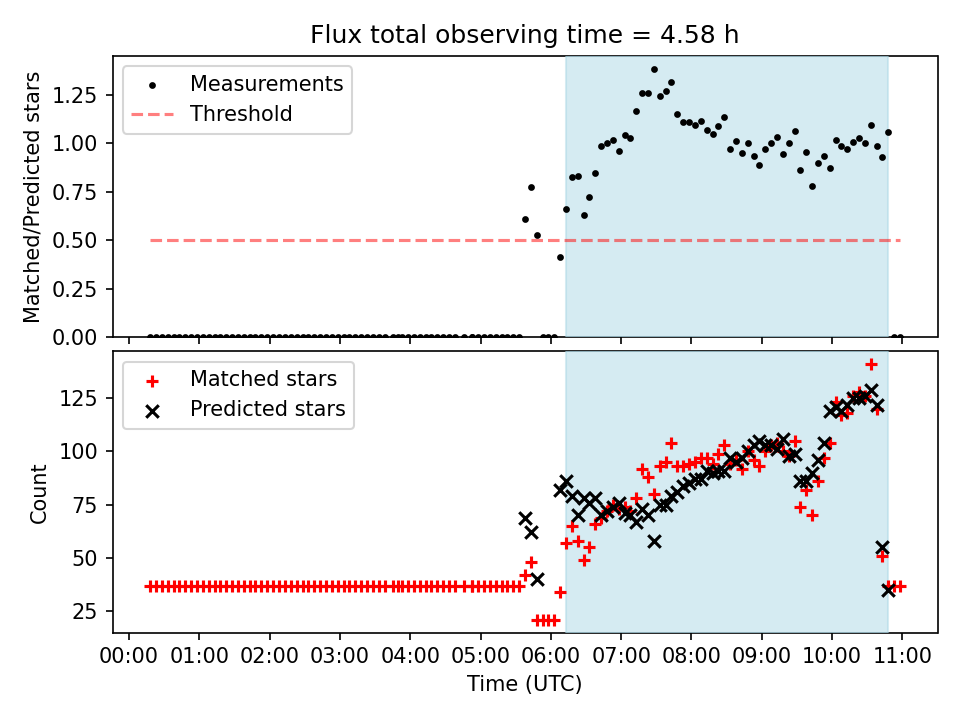 Flux total observing time = 4.58 h

Measurements
Threshold

Matched/Predicted stars

1.25
1.00
0.75
0.50
0.25
0.00

Matched stars
Predicted stars

Count

125
100
75
50
25

00:00 01:00 02:00 03:00 04:00 05:00 06:00 07:00 08:00 09:00 10:00 11:00

Time (UTC)